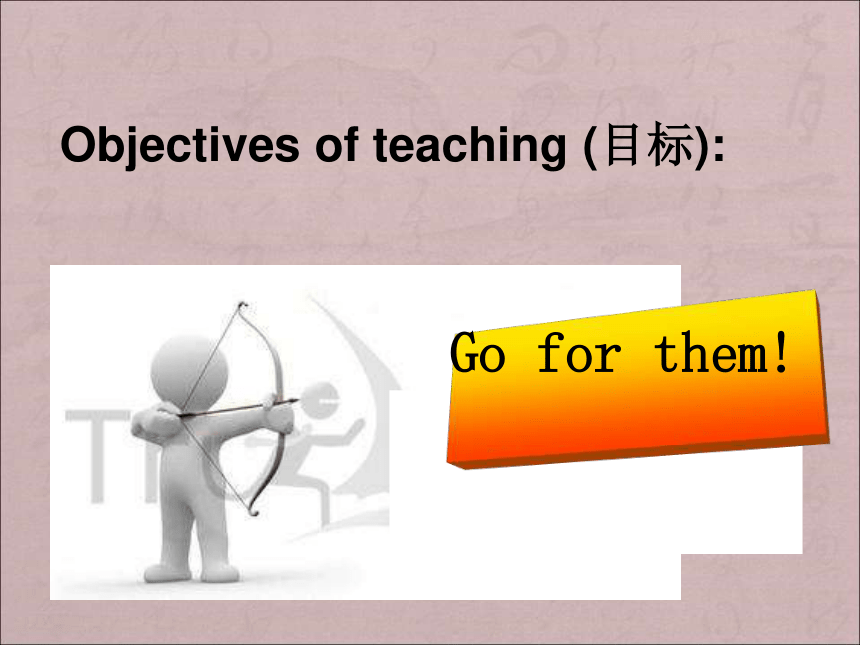 Objectives of teaching (目标):

Go for them!